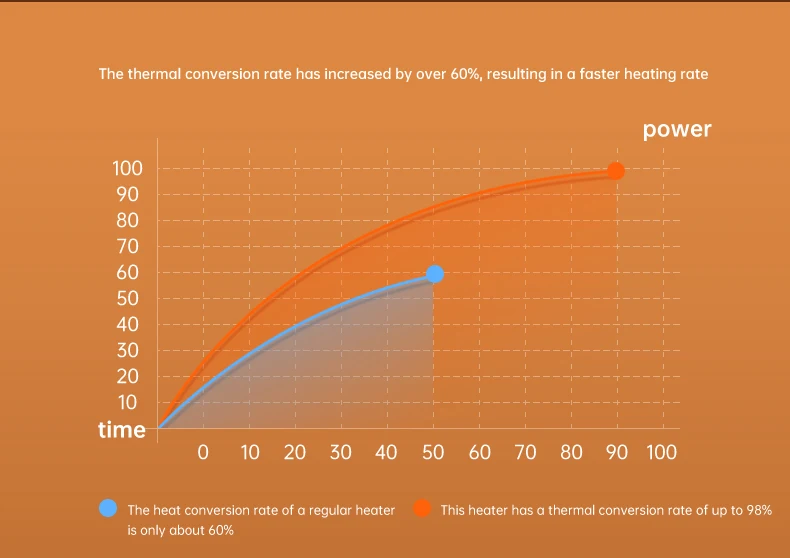 The thermal conversion rate has increased by over 60%, resulting in a faster heating rate

power

100
90
80
70
60
50
40
30
20
10
time

0 10 20 30 40 50 60 70 80 90 100

The heat conversion rate of a regular heater is only about 60%

This heater has a thermal conversion rate of up to 98%